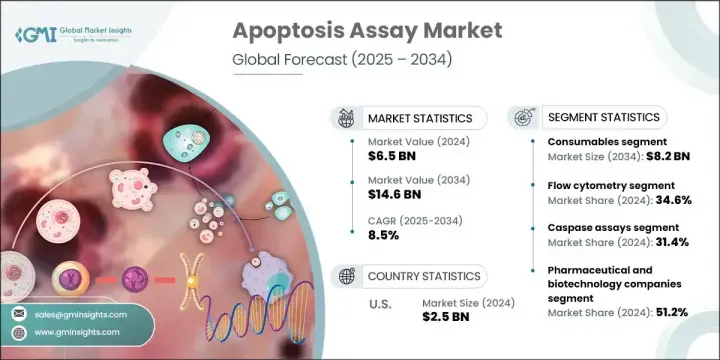 GMI Global Market Insights
Insights to Innovation

Apoptosis Assay Market
Global Forecast (2025 – 2034)

MARKET STATISTICS

Market Value (2024)
$6.5 BN

Market Value (2034)
$14.6 BN

CAGR (2025-2034)
8.5%

COUNTRY STATISTICS

U.S.
Market Size (2024)
$2.5 BN

SEGMENT STATISTICS

Consumables segment
Market Size (2034): $8.2 BN

Flow cytometry segment
Market Share (2024): 34.6%

Caspase assays segment
Market Share (2024): 31.4%

Pharmaceutical and biotechnology companies segment
Market Share (2024): 51.2%

sales@gminsights.com
www.gminsights.com